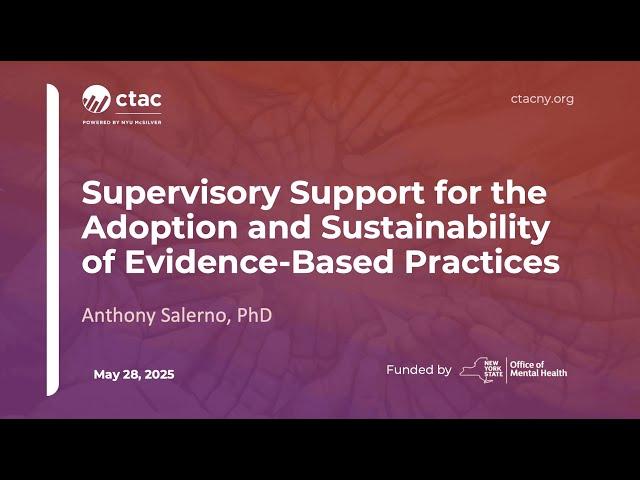 ctac
POWERED BY NYU McSILVER

ctacny.org

Supervisory Support for the Adoption and Sustainability of Evidence-Based Practices

Anthony Salerno, PhD

May 28, 2025

Funded by NEW YORK STATE Office of Mental Health